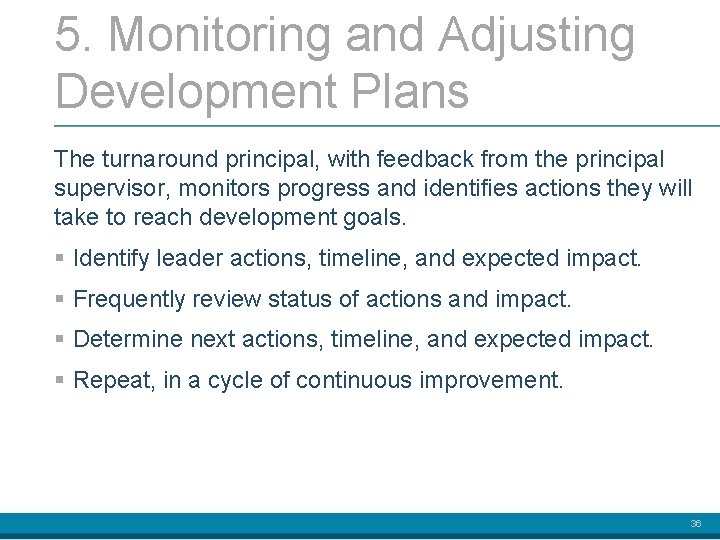 5. Monitoring and Adjusting Development Plans

The turnaround principal, with feedback from the principal supervisor, monitors progress and identifies actions they will take to reach development goals.

▪ Identify leader actions, timeline, and expected impact.

▪ Frequently review status of actions and impact.

▪ Determine next actions, timeline, and expected impact.

▪ Repeat, in a cycle of continuous improvement.

36